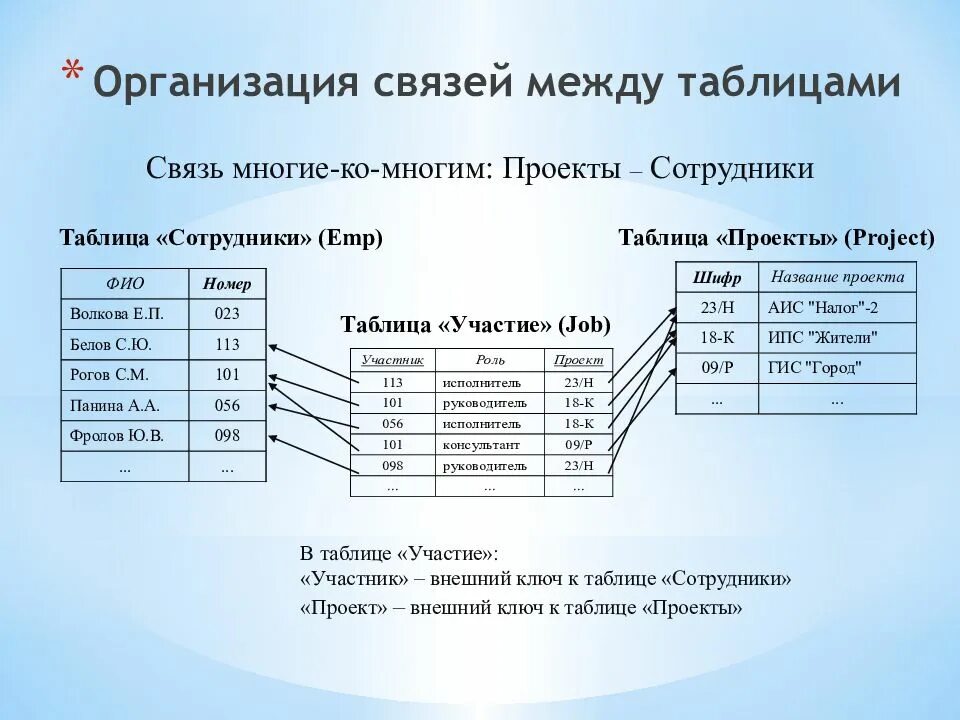 * Организация связей между таблицами

Связь многие-ко-многим: Проекты – Сотрудники

Таблица «Сотрудники» (Emp)

| ФИО | Номер |
|---|---|
| Волкова Е.П. | 023 |
| Белов С.Ю. | 113 |
| Рогов С.М. | 101 |
| Панина А.А. | 056 |
| Фролов Ю.В. | 098 |
| ... | ... |

Таблица «Участие» (Job)

| Участник | Роль | Проект |
|---|---|---|
| 113 | исполнитель | 23/Н |
| 101 | руководитель | 18-К |
| 056 | исполнитель | 18-К |
| 101 | консультант | 09/Р |
| 098 | руководитель | 23/Н |
| ... | ... | ... |

Таблица «Проекты» (Project)

| Шифр | Название проекта |
|---|---|
| 23/Н | АИС "Налог"-2 |
| 18-К | ИПС "Жители" |
| 09/Р | ГИС "Город" |
| ... | ... |

В таблице «Участие»:
«Участник» – внешний ключ к таблице «Сотрудники»
«Проект» – внешний ключ к таблице «Проекты»